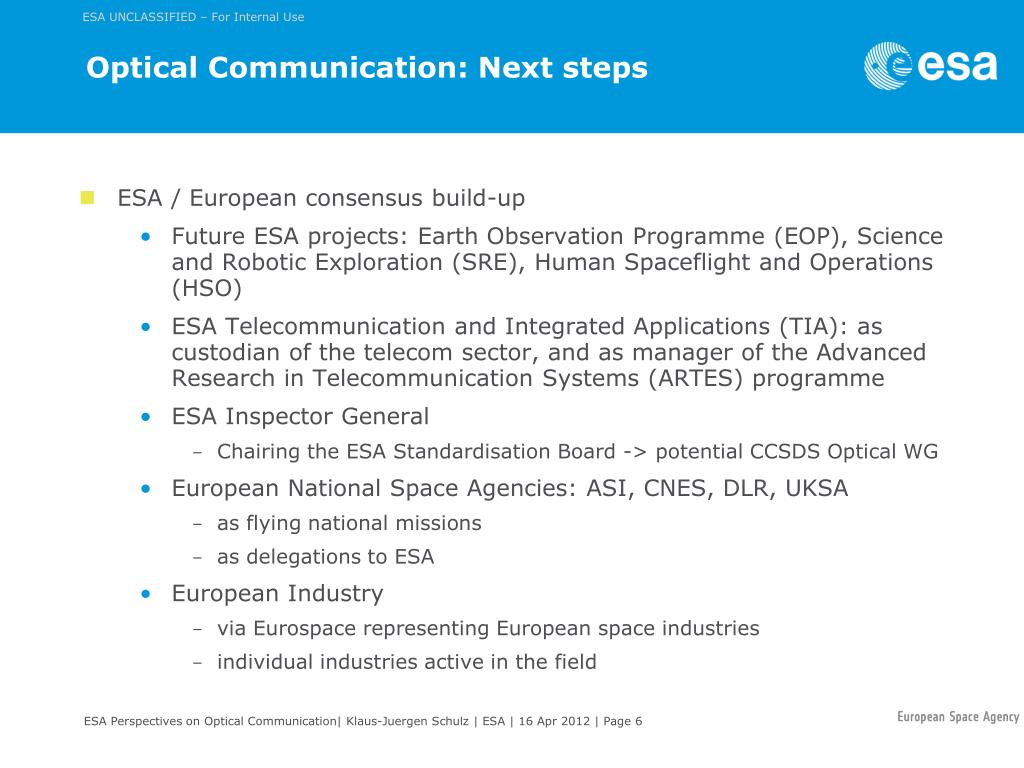 ESA UNCLASSIFIED – For Internal Use

Optical Communication: Next steps

esa

ESA / European consensus build-up

• Future ESA projects: Earth Observation Programme (EOP), Science and Robotic Exploration (SRE), Human Spaceflight and Operations (HSO)

• ESA Telecommunication and Integrated Applications (TIA): as custodian of the telecom sector, and as manager of the Advanced Research in Telecommunication Systems (ARTES) programme

• ESA Inspector General

– Chairing the ESA Standardisation Board -> potential CCSDS Optical WG

• European National Space Agencies: ASI, CNES, DLR, UKSA

– as flying national missions

– as delegations to ESA

• European Industry

– via Eurospace representing European space industries

– individual industries active in the field

ESA Perspectives on Optical Communication| Klaus-Juergen Schulz | ESA | 16 Apr 2012 | Page 6

European Space Agency